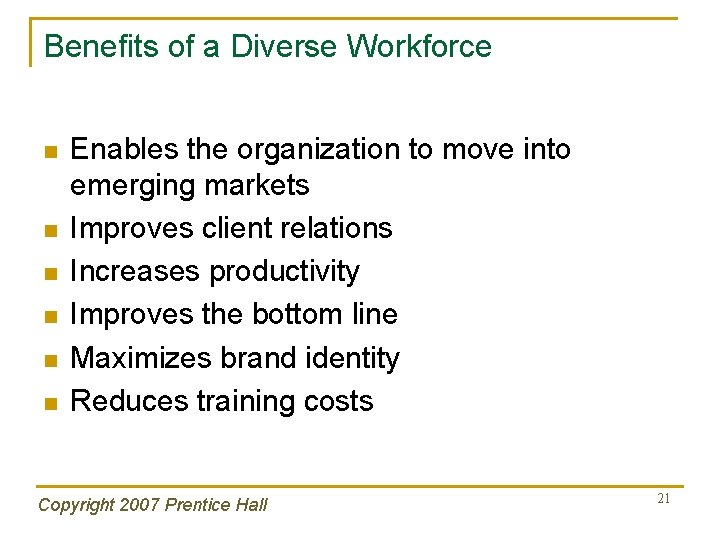 Benefits of a Diverse Workforce

- Enables the organization to move into emerging markets
- Improves client relations
- Increases productivity
- Improves the bottom line
- Maximizes brand identity
- Reduces training costs

Copyright 2007 Prentice Hall

21